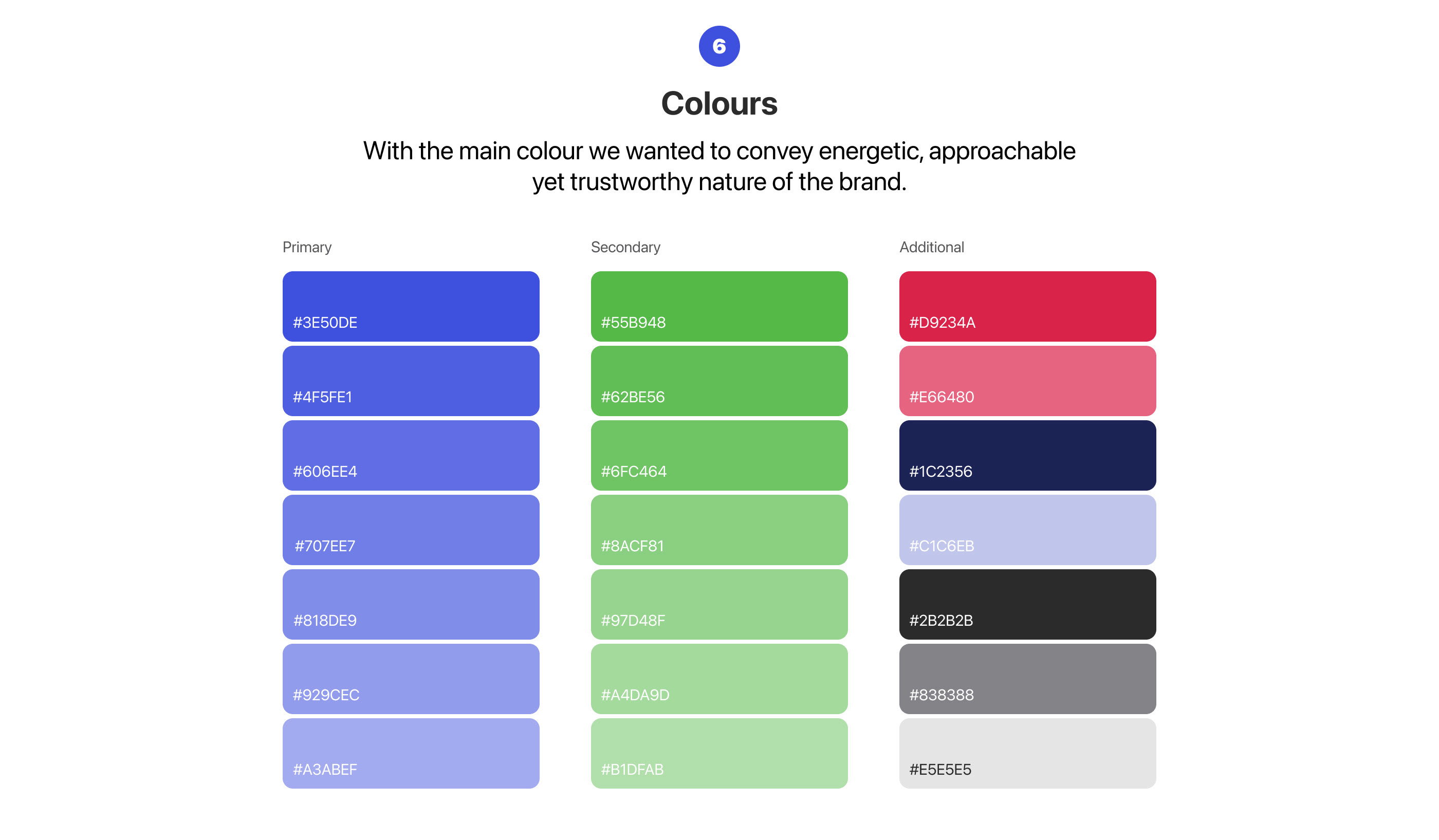 6

Colours

With the main colour we wanted to convey energetic, approachable yet trustworthy nature of the brand.

Primary

#3E50DE

#4F5FE1

#606EE4

#707EE7

#818DE9

#929CEC

#A3ABEF

Secondary

#55B948

#62BE56

#6FC464

#8ACF81

#97D48F

#A4DA9D

#B1DFAB

Additional

#D9234A

#E66480

#1C2356

#C1C6EB

#2B2B2B

#838388

#E5E5E5